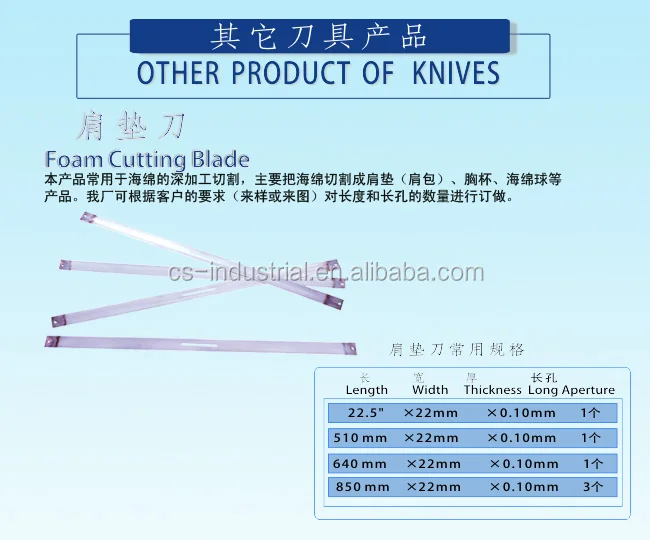 其它刀具产品
OTHER PRODUCT OF KNIVES

肩垫刀
Foam Cutting Blade
本产品常用于海绵的深加工切割，主要把海绵切割成肩垫（肩包）、胸杯、海绵球等产品。我厂可根据客户的要求（来样或来图）对长度和长孔的数量进行订做。

cs-industrial.en.alibaba.com

肩垫刀常用规格

| 长 Length | 宽 Width | 厚 Thickness | 长孔 Long Aperture |
|---|---|---|---|
| 22.5" | ×22mm | ×0.10mm | 1个 |
| 510 mm | ×22mm | ×0.10mm | 1个 |
| 640 mm | ×22mm | ×0.10mm | 1个 |
| 850 mm | ×22mm | ×0.10mm | 3个 |